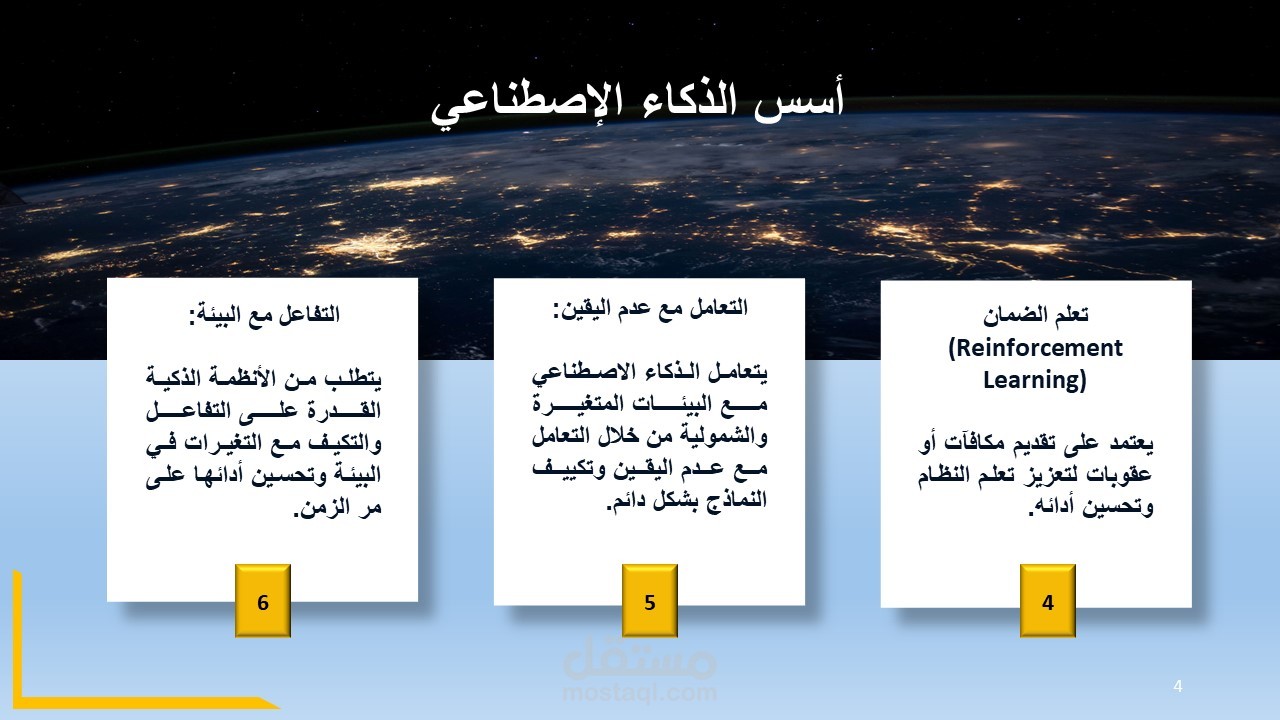 أسس الذكاء الإصطناعي

تعلم الضمان (Reinforcement Learning)

يعتمد على تقديم مكافآت أو عقوبات لتعزيز تعلم النظام وتحسين أدائه.

4

التعامل مع عدم اليقين:

يتعامل الذكاء الاصطناعي مع البيئات المتغيرة والشمولية من خلال التعامل مع عدم اليقين وتكييف النماذج بشكل دائم.

5

التفاعل مع البيئة:

يتطلب من الأنظمة الذكية القدرة على التفاعل والتكيف مع التغيرات في البيئة وتحسين أدائها على مر الزمن.

6

مستقل
mostaql.com

4